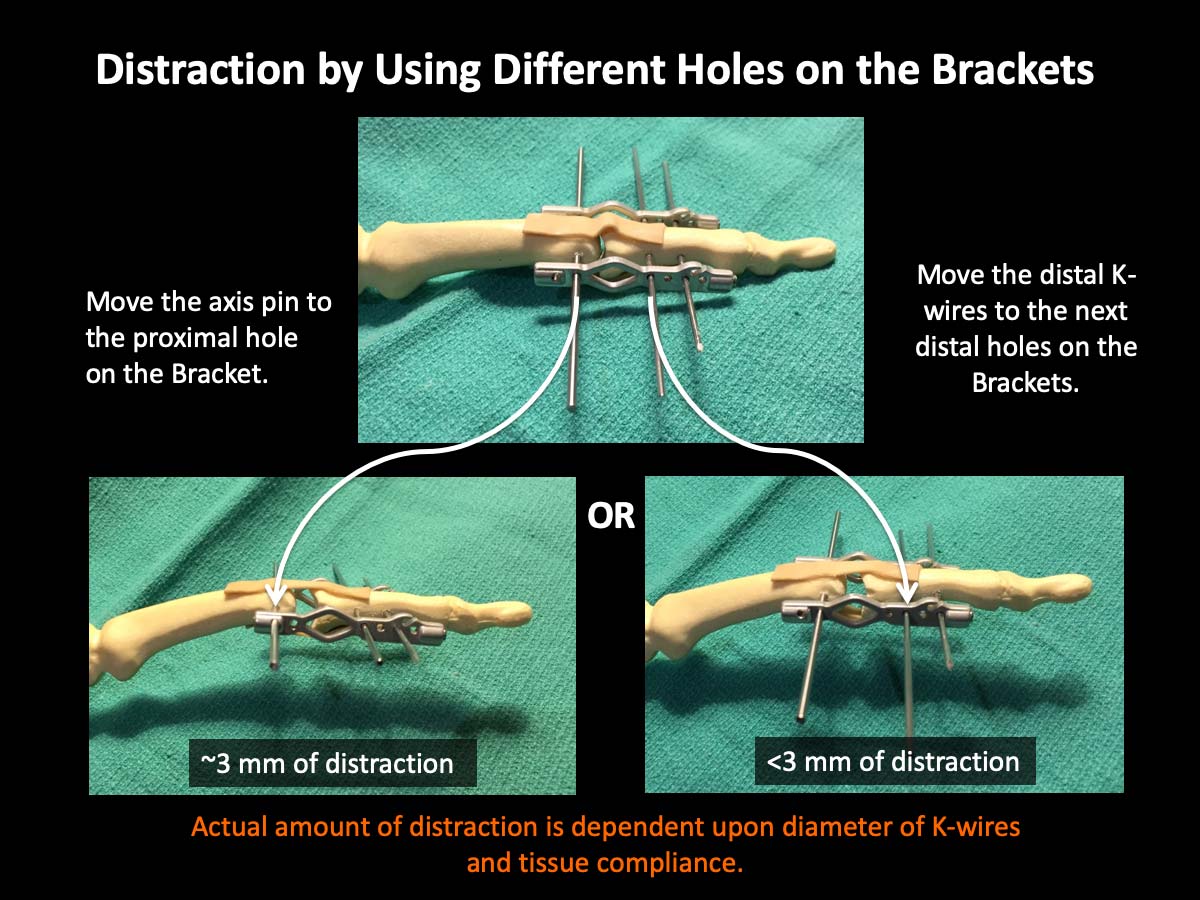 Distraction by Using Different Holes on the Brackets

Move the axis pin to the proximal hole on the Bracket.

Move the distal K-wires to the next distal holes on the Brackets.

OR

~3 mm of distraction

<3 mm of distraction

Actual amount of distraction is dependent upon diameter of K-wires and tissue compliance.